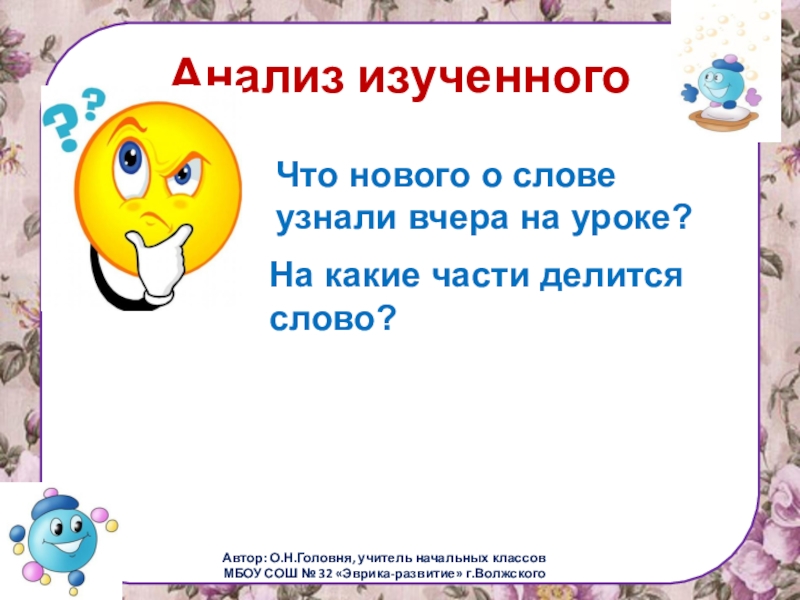 Анализ изученного

Что нового о слове узнали вчера на уроке?

На какие части делится слово?

Автор: О.Н.Головня, учитель начальных классов
МБОУ СОШ № 32 «Эврика-развитие» г.Волжского